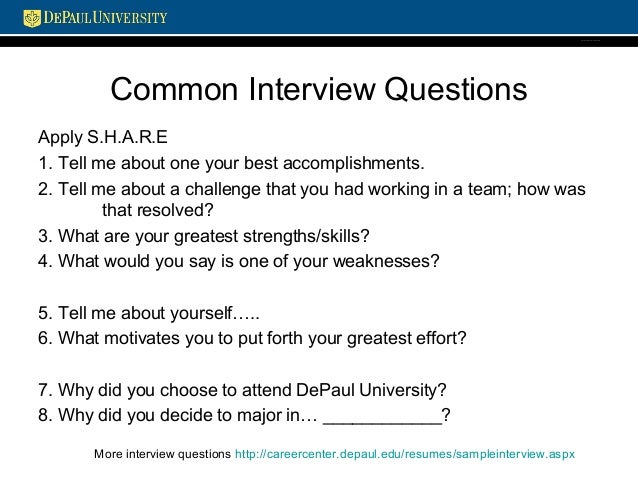 DEPAUL UNIVERSITY

Common Interview Questions

Apply S.H.A.R.E
1. Tell me about one your best accomplishments.
2. Tell me about a challenge that you had working in a team; how was that resolved?
3. What are your greatest strengths/skills?
4. What would you say is one of your weaknesses?

5. Tell me about yourself…..
6. What motivates you to put forth your greatest effort?

7. Why did you choose to attend DePaul University?
8. Why did you decide to major in… ____________?

More interview questions http://careercenter.depaul.edu/resumes/sampleinterview.aspx